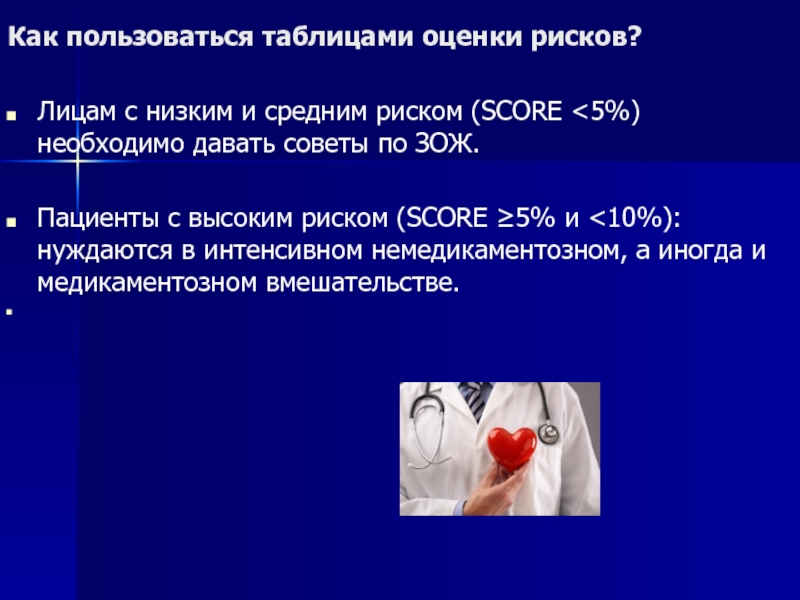 Как пользоваться таблицами оценки рисков?

Лицам с низким и средним риском (SCORE <5%) необходимо давать советы по ЗОЖ.

Пациенты с высоким риском (SCORE ≥5% и <10%): нуждаются в интенсивном немедикаментозном, а иногда и медикаментозном вмешательстве.